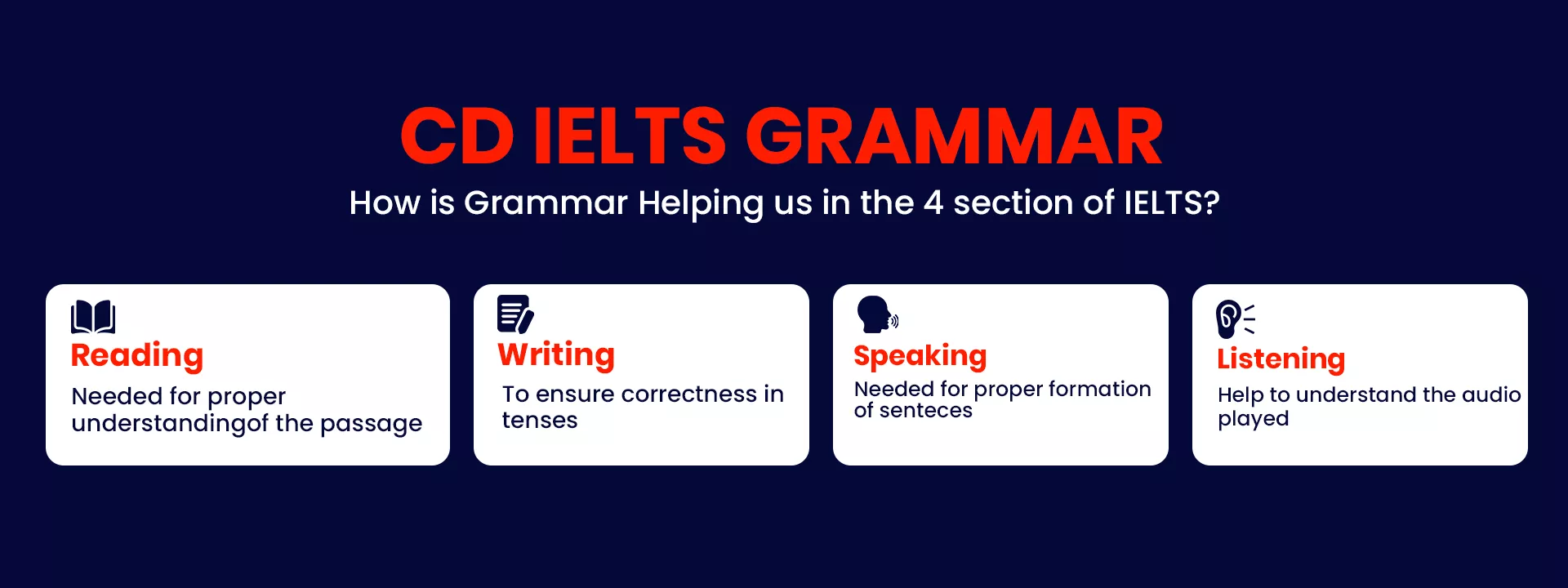 CD IELTS GRAMMAR

How is Grammar Helping us in the 4 section of IELTS?

Reading

Needed for proper understandingof the passage

Writing

To ensure correctness in tenses

Speaking

Needed for proper formation of senteces

Listening

Help to understand the audio played